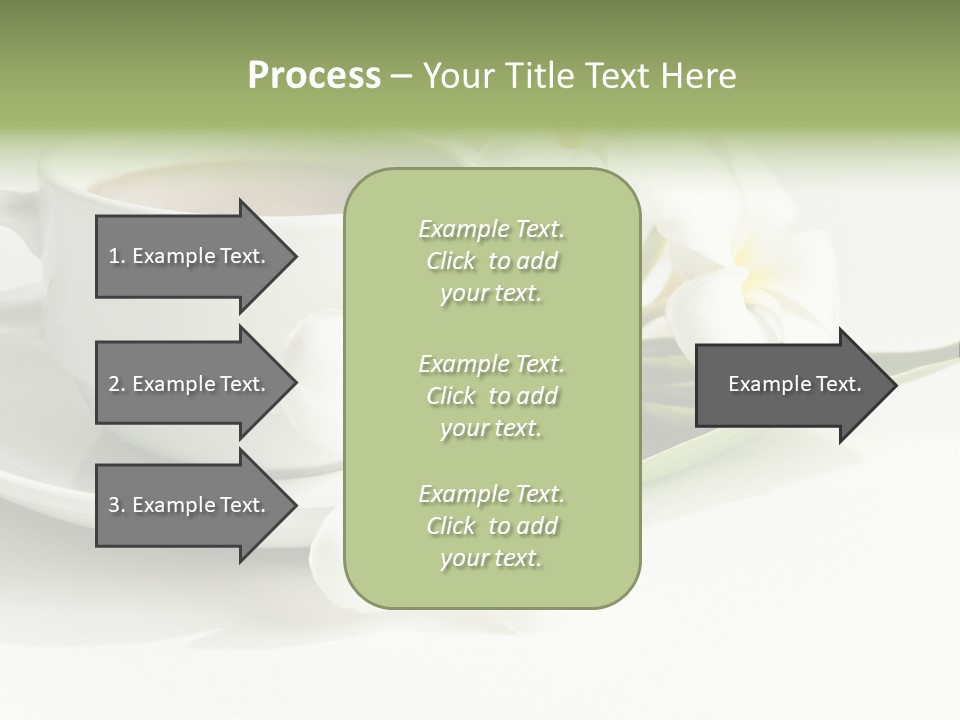 Process – Your Title Text Here

1. Example Text.

2. Example Text.

3. Example Text.

Example Text. Click to add your text.

Example Text. Click to add your text.

Example Text. Click to add your text.

Example Text.